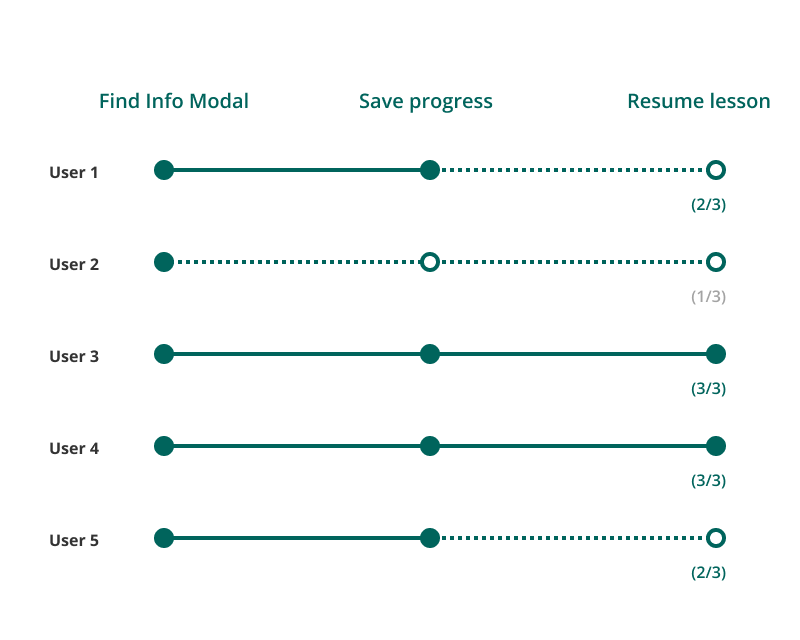 Find Info Modal
Save progress
Resume lesson

User 1
(2/3)

User 2
(1/3)

User 3
(3/3)

User 4
(3/3)

User 5
(2/3)